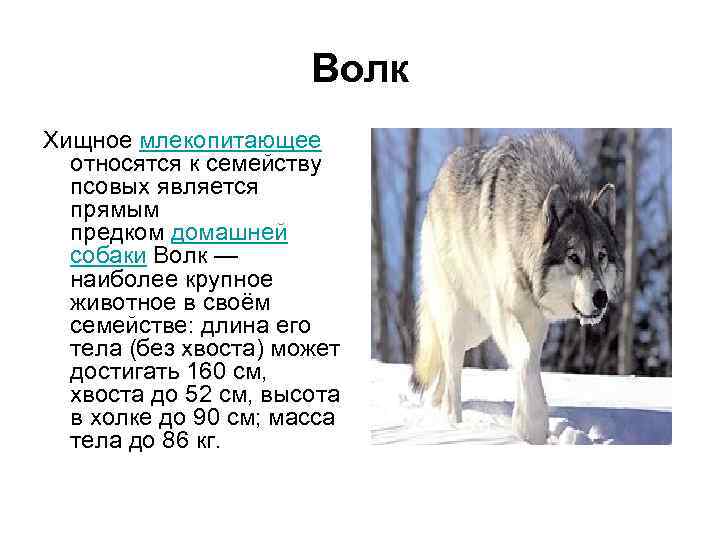 Волк

Хищное млекопитающее относятся к семейству псовых является прямым предком домашней собаки Волк — наиболее крупное животное в своём семействе: длина его тела (без хвоста) может достигать 160 см, хвоста до 52 см, высота в холке до 90 см; масса тела до 86 кг.